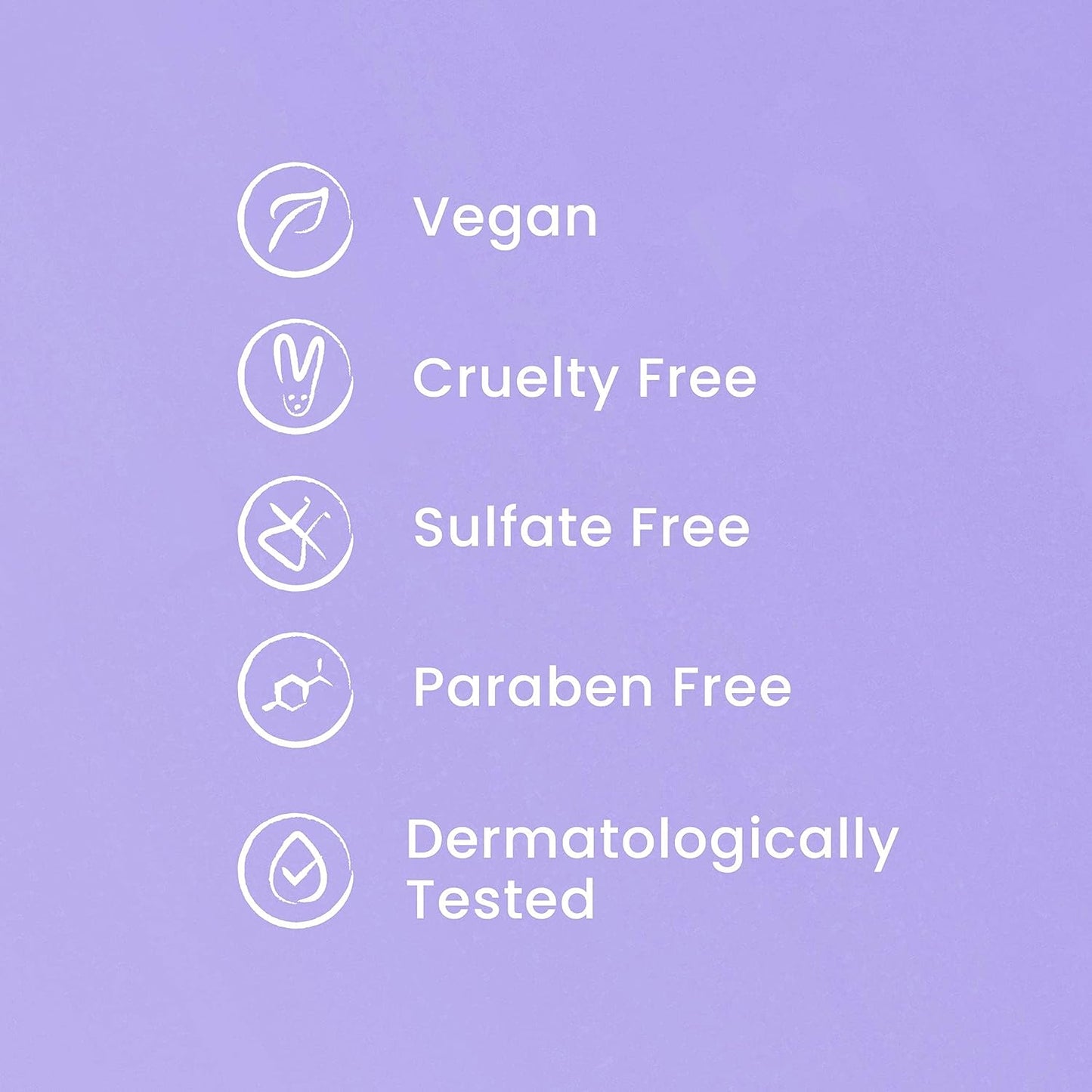 Vegan

Cruelty Free

Sulfate Free

Paraben Free

Dermatologically Tested